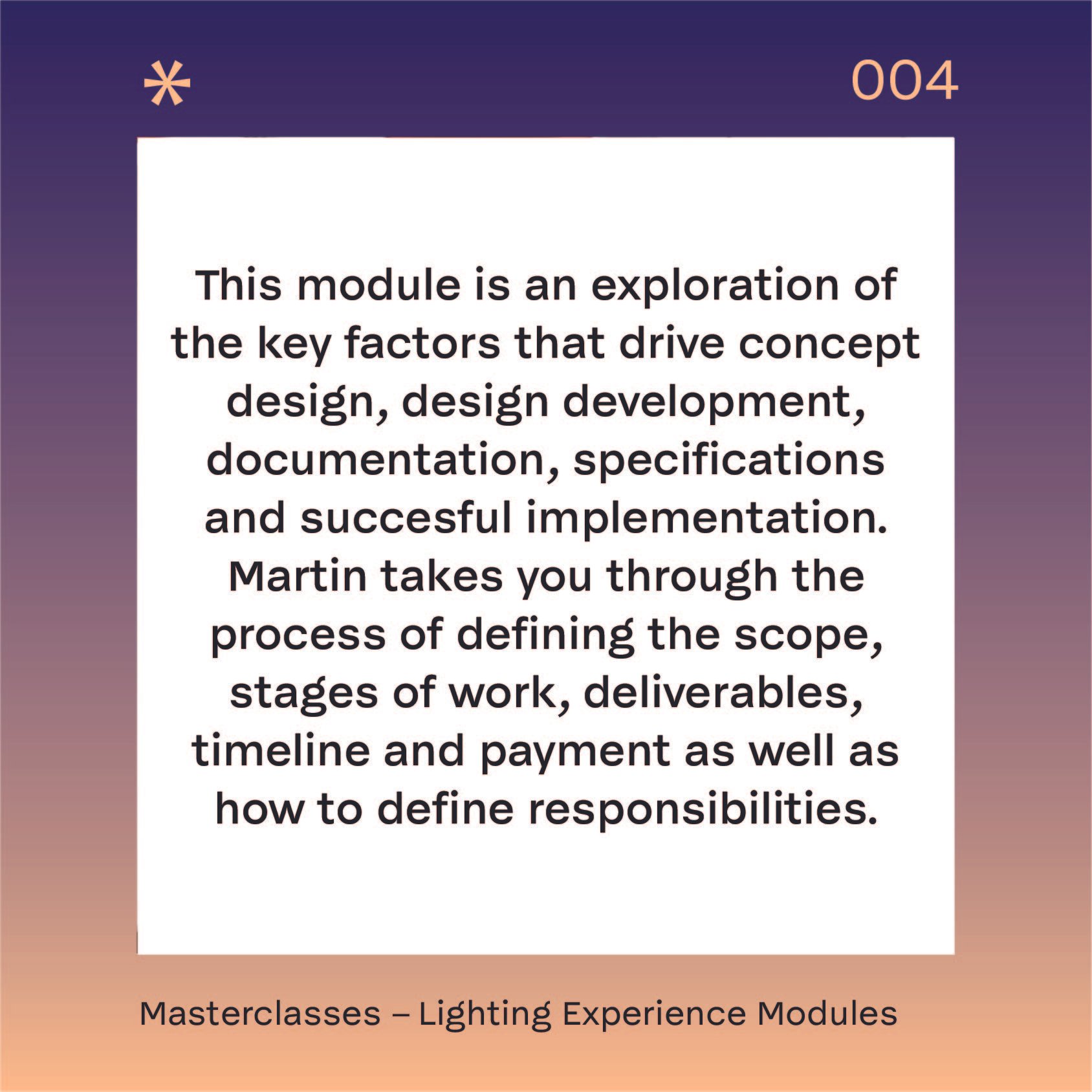 *

004

This module is an exploration of the key factors that drive concept design, design development, documentation, specifications and succesful implementation. Martin takes you through the process of defining the scope, stages of work, deliverables, timeline and payment as well as how to define responsibilities.

Masterclasses – Lighting Experience Modules